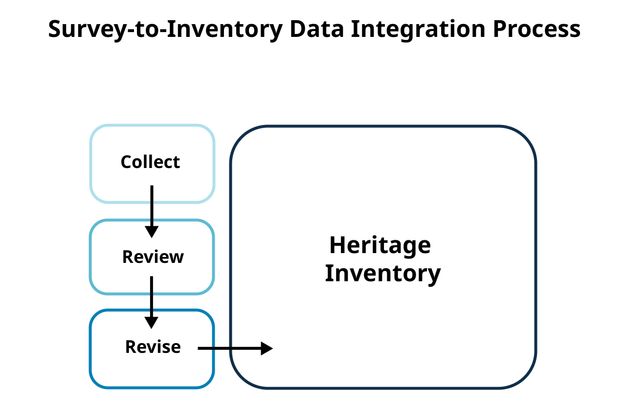 Survey-to-Inventory Data Integration Process

Collect

Review

Revise

Heritage Inventory